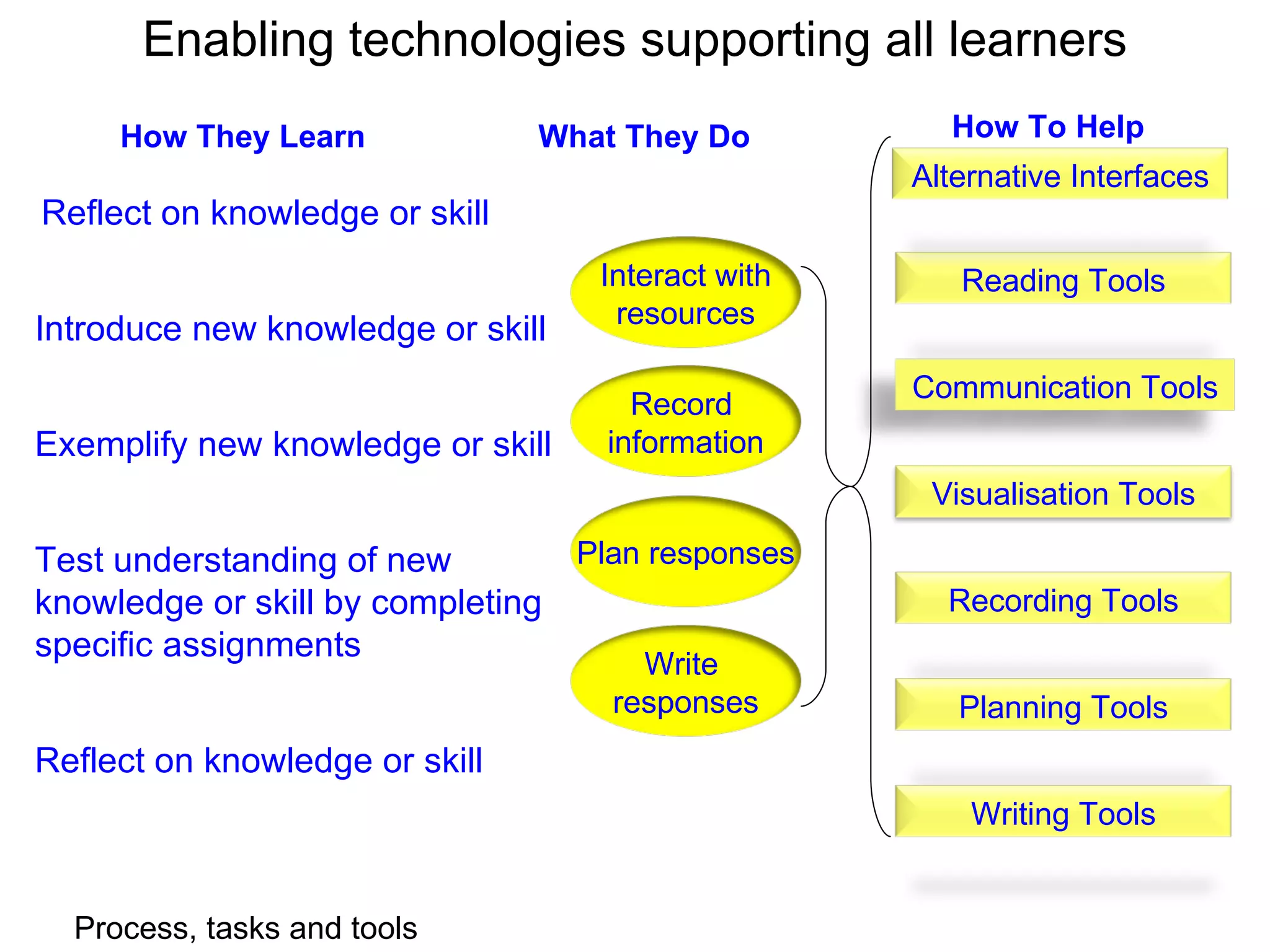 Enabling technologies supporting all learners

How They Learn

Reflect on knowledge or skill

Introduce new knowledge or skill

Exemplify new knowledge or skill

Test understanding of new knowledge or skill by completing specific assignments

Reflect on knowledge or skill

What They Do

Interact with resources

Record information

Plan responses

Write responses

How To Help

Alternative Interfaces

Reading Tools

Communication Tools

Visualisation Tools

Recording Tools

Planning Tools

Writing Tools

Process, tasks and tools